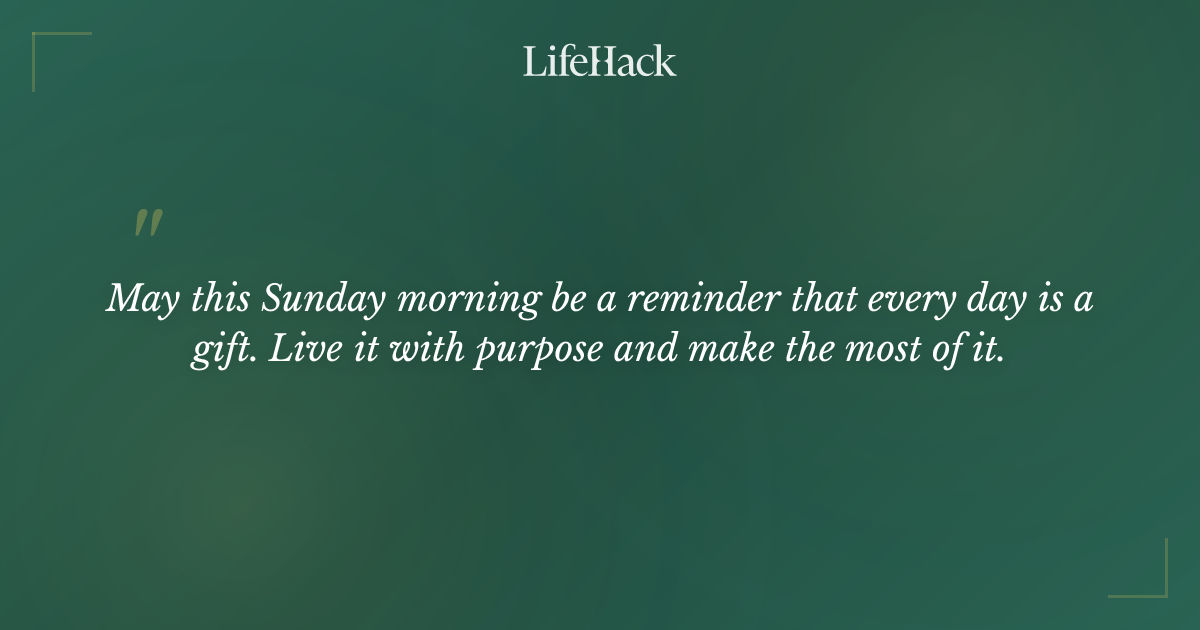 LifeHack

"

May this Sunday morning be a reminder that every day is a gift. Live it with purpose and make the most of it.